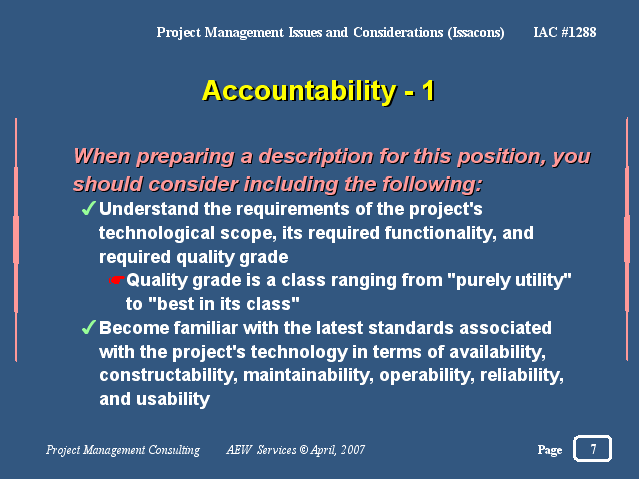 Project Management Issues and Considerations (Issacons) IAC #1288

Accountability - 1

When preparing a description for this position, you should consider including the following:

✓ Understand the requirements of the project's technological scope, its required functionality, and required quality grade

☛ Quality grade is a class ranging from "purely utility" to "best in its class"

✓ Become familiar with the latest standards associated with the project's technology in terms of availability, constructability, maintainability, operability, reliability, and usability

Project Management Consulting AEW Services © April, 2007 Page 7